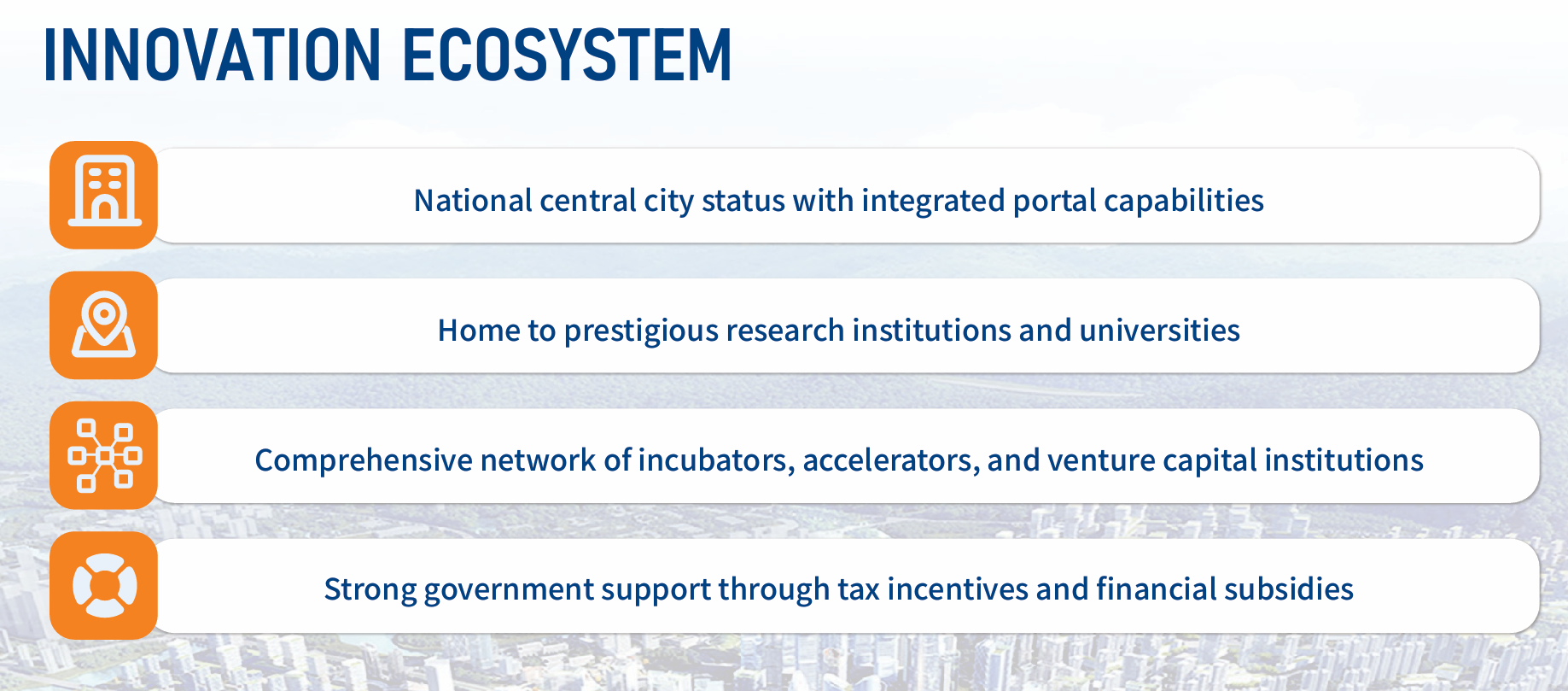 INNOVATION ECOSYSTEM

National central city status with integrated portal capabilities

Home to prestigious research institutions and universities

Comprehensive network of incubators, accelerators, and venture capital institutions

Strong government support through tax incentives and financial subsidies